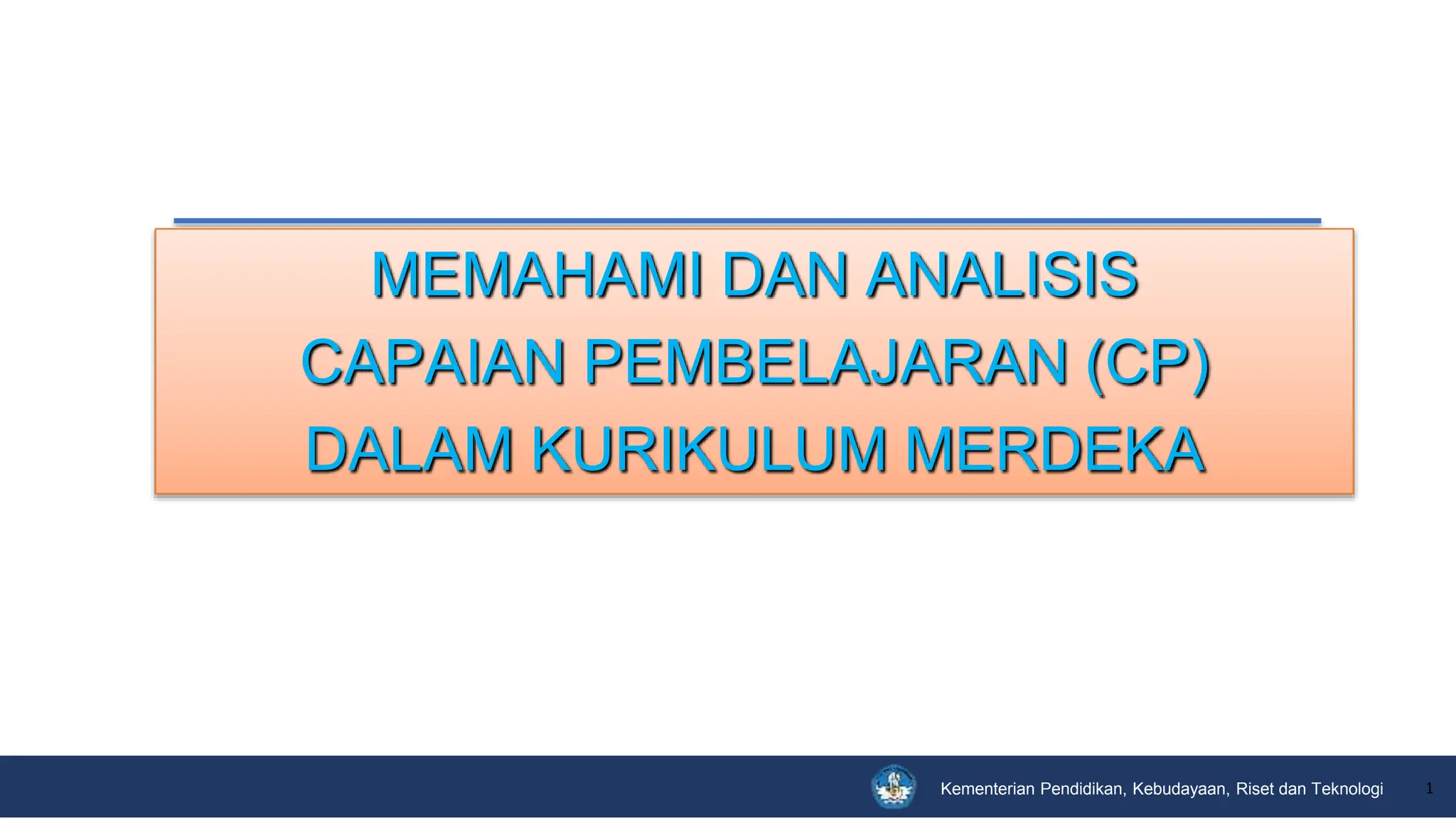 MEMAHAMI DAN ANALISIS
CAPAIAN PEMBELAJARAN (CP)
DALAM KURIKULUM MERDEKA

Kementerian Pendidikan, Kebudayaan, Riset dan Teknologi 1